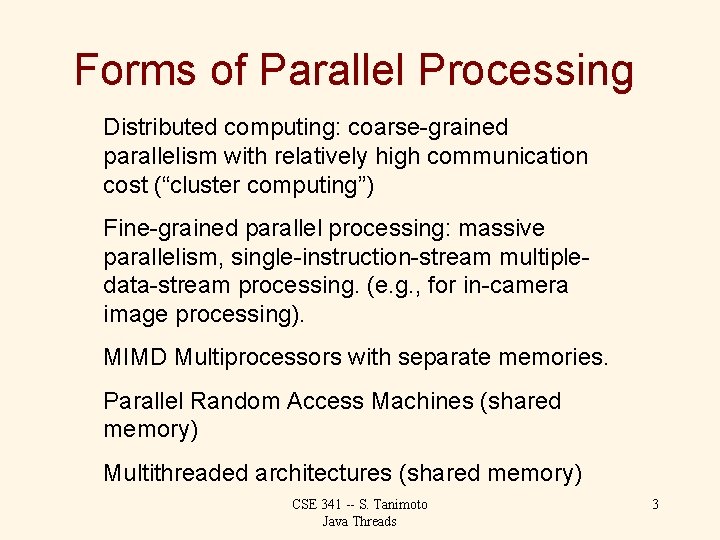 Forms of Parallel Processing

Distributed computing: coarse-grained parallelism with relatively high communication cost (“cluster computing”)

Fine-grained parallel processing: massive parallelism, single-instruction-stream multiple-data-stream processing. (e.g., for in-camera image processing).

MIMD Multiprocessors with separate memories.

Parallel Random Access Machines (shared memory)

Multithreaded architectures (shared memory)

CSE 341 -- S. Tanimoto
Java Threads

3